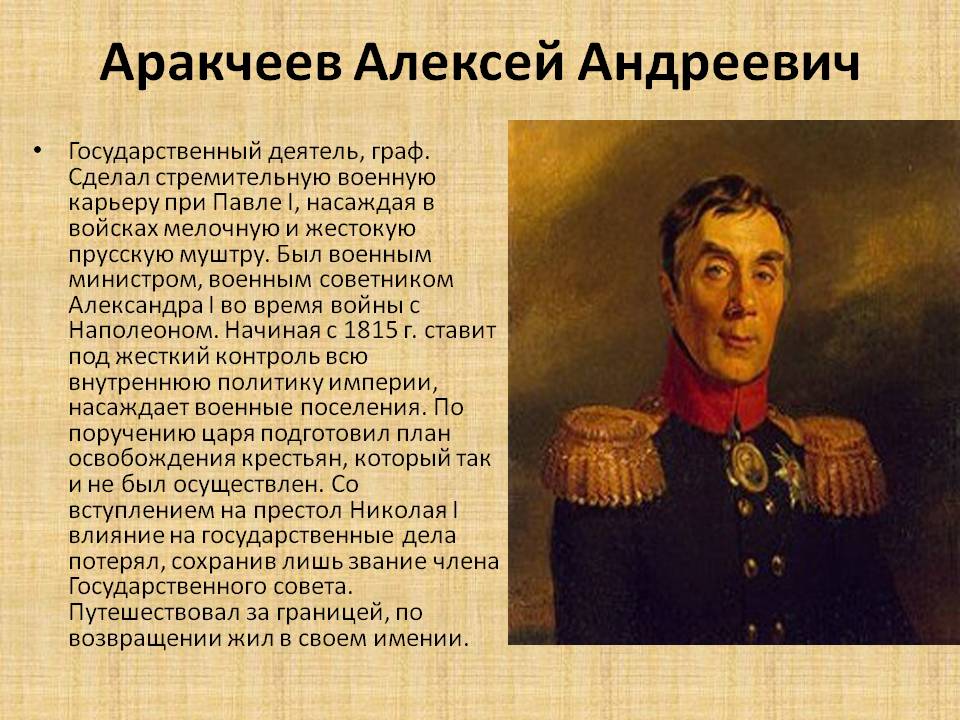 Аракчеев Алексей Андреевич

• Государственный деятель, граф. Сделал стремительную военную карьеру при Павле I, насаждая в войсках мелочную и жестокую прусскую муштру. Был военным министром, военным советником Александра I во время войны с Наполеоном. Начиная с 1815 г. ставит под жесткий контроль всю внутреннюю политику империи, насаждает военные поселения. По поручению царя подготовил план освобождения крестьян, который так и не был осуществлен. Со вступлением на престол Николая I влияние на государственные дела потерял, сохранив лишь звание члена Государственного совета. Путешествовал за границей, по возвращении жил в своем имении.